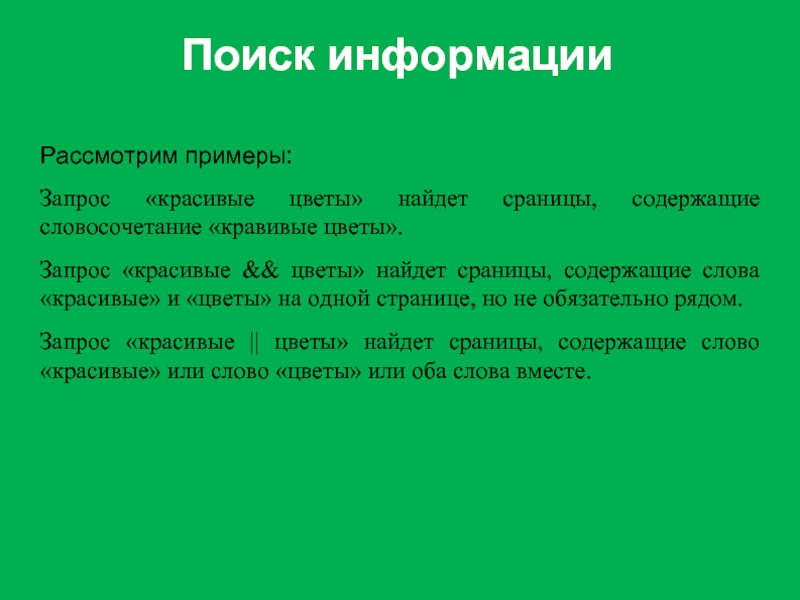 Поиск информации

Рассмотрим примеры:

Запрос «красивые цветы» найдет сраницы, содержащие словосочетание «кравивые цветы».

Запрос «красивые && цветы» найдет сраницы, содержащие слова «красивые» и «цветы» на одной странице, но не обязательно рядом.

Запрос «красивые || цветы» найдет сраницы, содержащие слово «красивые» или слово «цветы» или оба слова вместе.